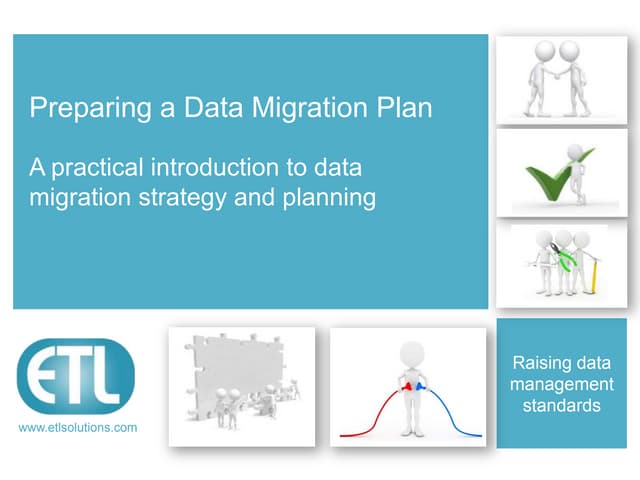 Preparing a Data Migration Plan

A practical introduction to data migration strategy and planning

ETL

www.etlsolutions.com

Raising data management standards